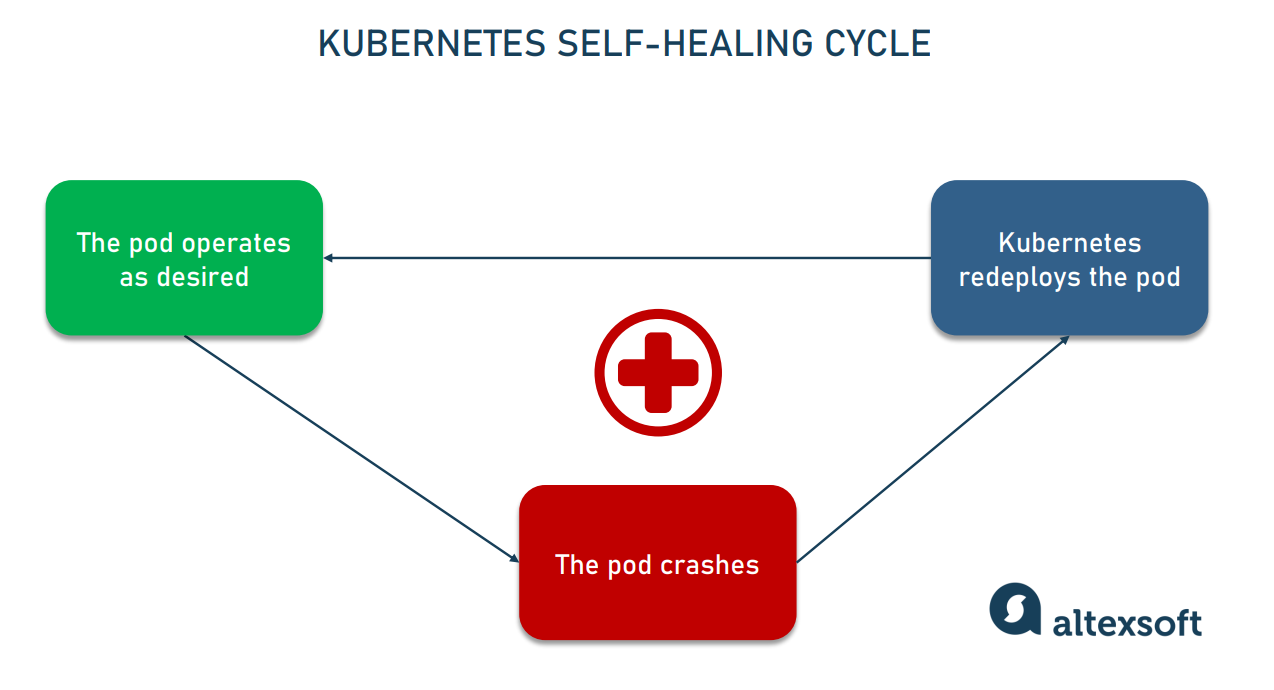 KUBERNETES SELF-HEALING CYCLE

The pod operates as desired

Kubernetes redeploys the pod

The pod crashes

altexsoft